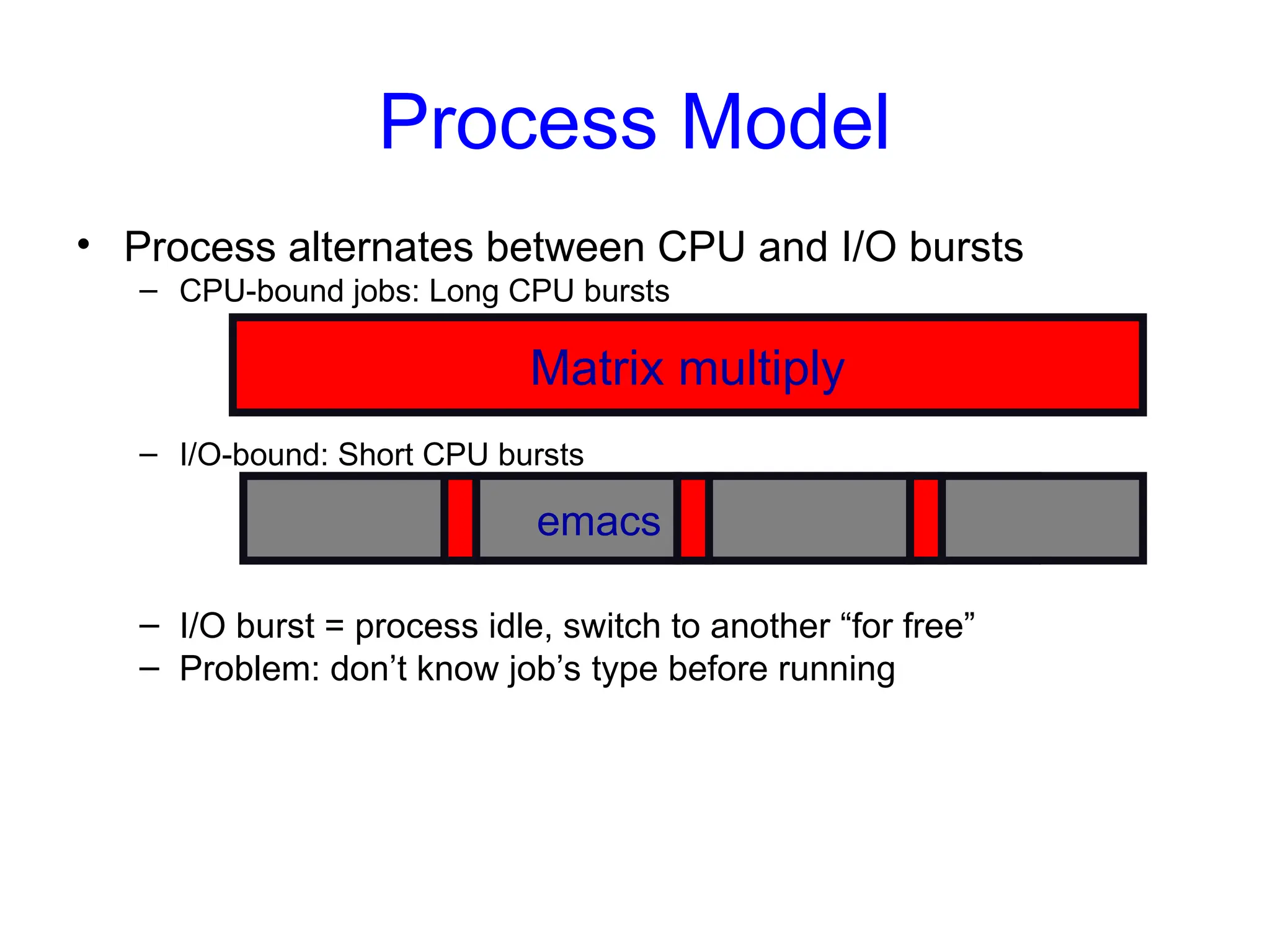 Process Model

• Process alternates between CPU and I/O bursts
– CPU-bound jobs: Long CPU bursts

Matrix multiply

– I/O-bound: Short CPU bursts

emacs

– I/O burst = process idle, switch to another “for free”
– Problem: don’t know job’s type before running